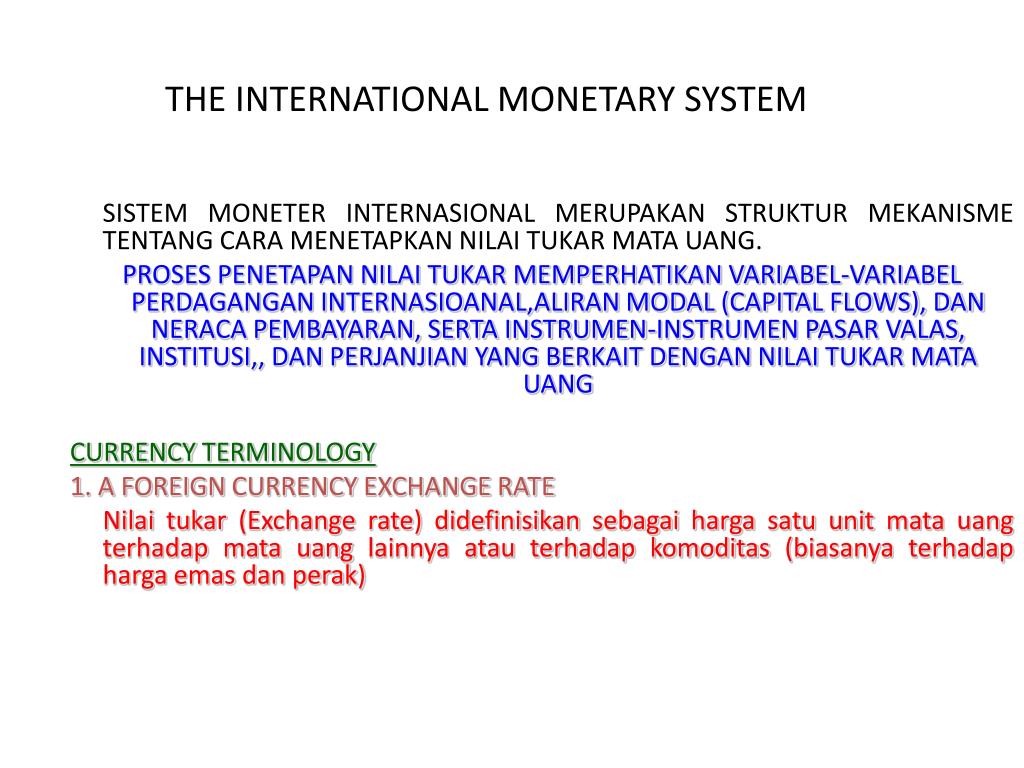 THE INTERNATIONAL MONETARY SYSTEM

SISTEM MONETER INTERNASIONAL MERUPAKAN STRUKTUR MEKANISME TENTANG CARA MENETAPKAN NILAI TUKAR MATA UANG.

PROSES PENETAPAN NILAI TUKAR MEMPERHATIKAN VARIABEL-VARIABEL PERDAGANGAN INTERNASIOANAL,ALIRAN MODAL (CAPITAL FLOWS), DAN NERACA PEMBAYARAN, SERTA INSTRUMEN-INSTRUMEN PASAR VALAS, INSTITUSI,, DAN PERJANJIAN YANG BERKAIT DENGAN NILAI TUKAR MATA UANG

CURRENCY TERMINOLOGY

1. A FOREIGN CURRENCY EXCHANGE RATE

Nilai tukar (Exchange rate) didefinisikan sebagai harga satu unit mata uang terhadap mata uang lainnya atau terhadap komoditas (biasanya terhadap harga emas dan perak)